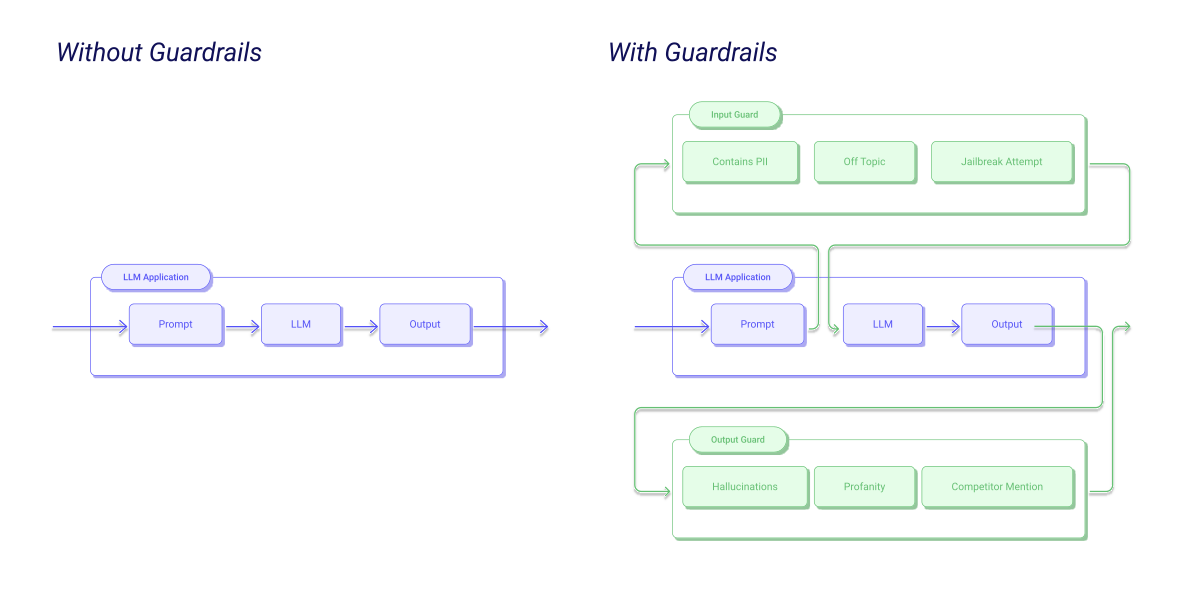 Without Guardrails

LLM Application

Prompt

LLM

Output

With Guardrails

Input Guard

Contains PII

Off Topic

Jailbreak Attempt

LLM Application

Prompt

LLM

Output

Output Guard

Hallucinations

Profanity

Competitor Mention